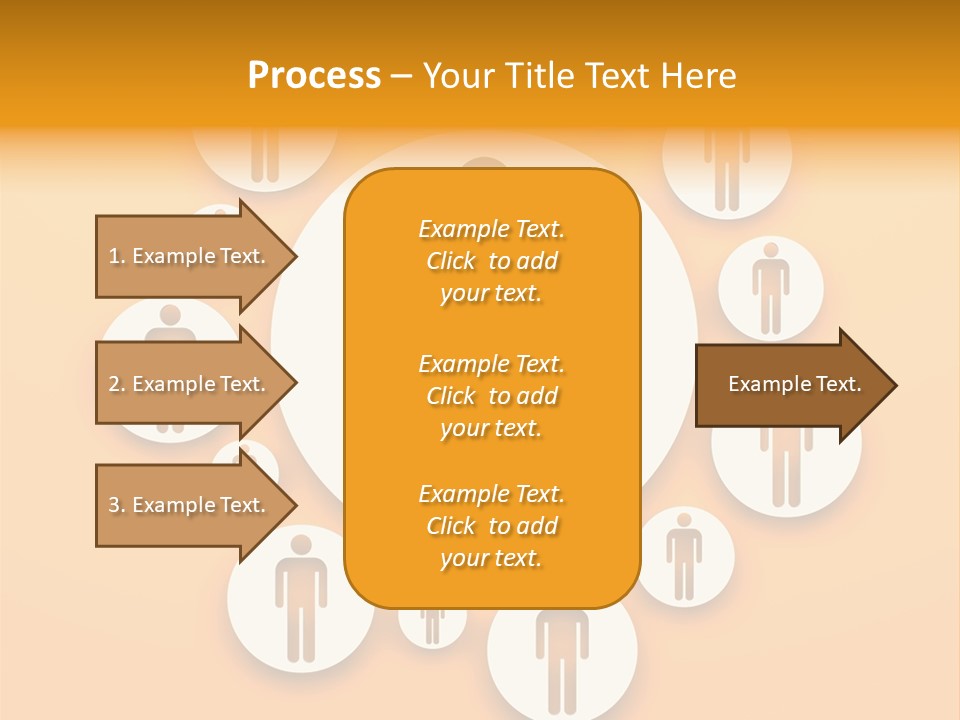 Process – Your Title Text Here

1. Example Text.

2. Example Text.

3. Example Text.

Example Text. Click to add your text.

Example Text. Click to add your text.

Example Text. Click to add your text.

Example Text.